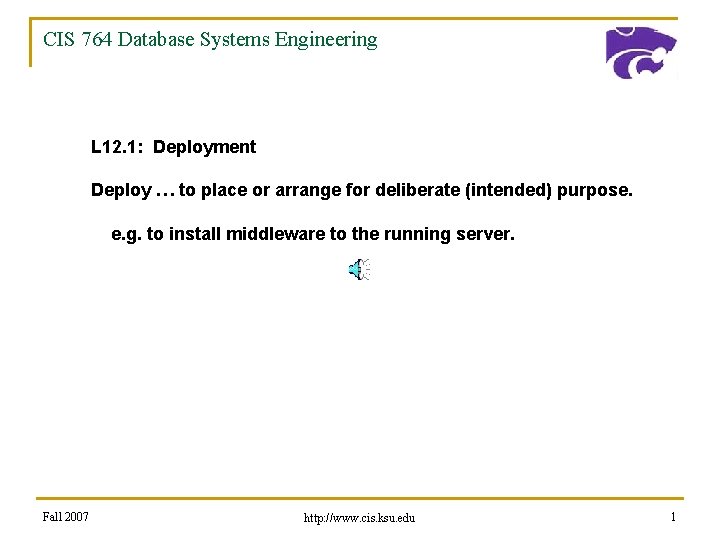 CIS 764 Database Systems Engineering

L12.1: Deployment

Deploy … to place or arrange for deliberate (intended) purpose.

e.g. to install middleware to the running server.

Fall 2007

http://www.cis.ksu.edu

1